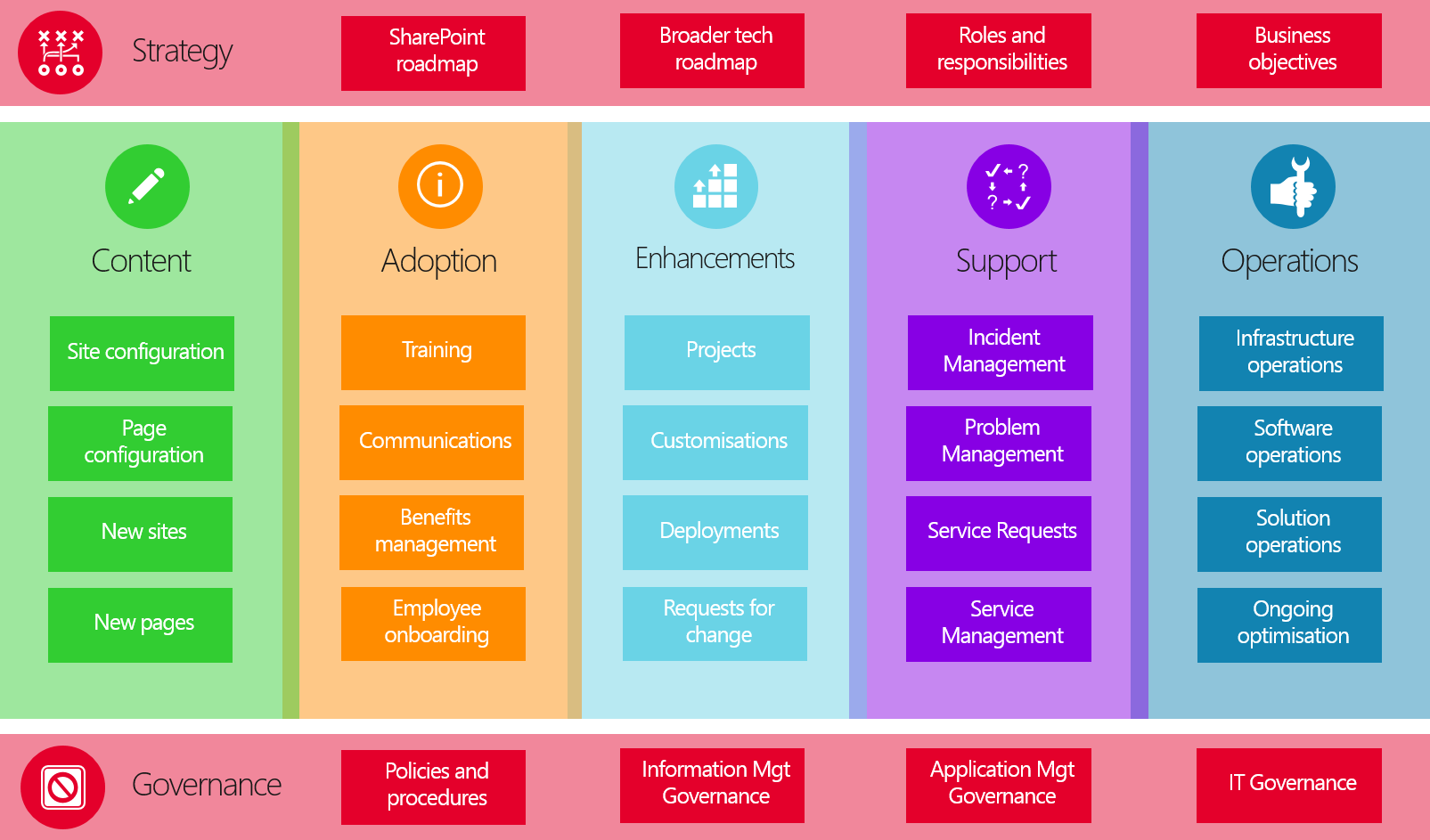 Strategy

SharePoint roadmap

Broader tech roadmap

Roles and responsibilities

Business objectives

Content

Site configuration

Page configuration

New sites

New pages

Adoption

Training

Communications

Benefits management

Employee onboarding

Enhancements

Projects

Customisations

Deployments

Requests for change

Support

Incident Management

Problem Management

Service Requests

Service Management

Operations

Infrastructure operations

Software operations

Solution operations

Ongoing optimisation

Governance

Policies and procedures

Information Mgt Governance

Application Mgt Governance

IT Governance